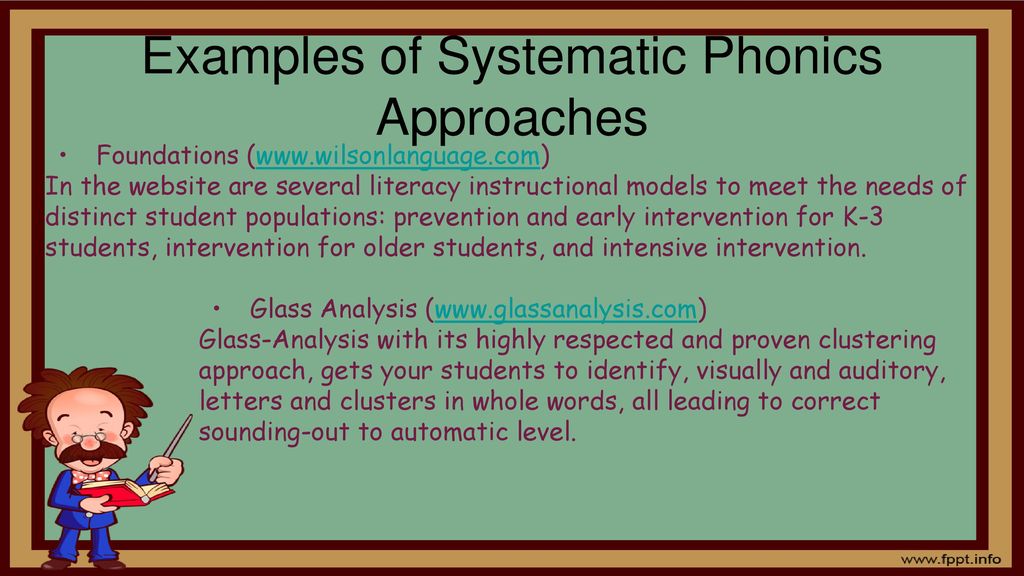 Examples of Systematic Phonics Approaches

• Foundations (www.wilsonlanguage.com)
In the website are several literacy instructional models to meet the needs of distinct student populations: prevention and early intervention for K-3 students, intervention for older students, and intensive intervention.

• Glass Analysis (www.glassanalysis.com)
Glass-Analysis with its highly respected and proven clustering approach, gets your students to identify, visually and auditory, letters and clusters in whole words, all leading to correct sounding-out to automatic level.

www.fppt.info